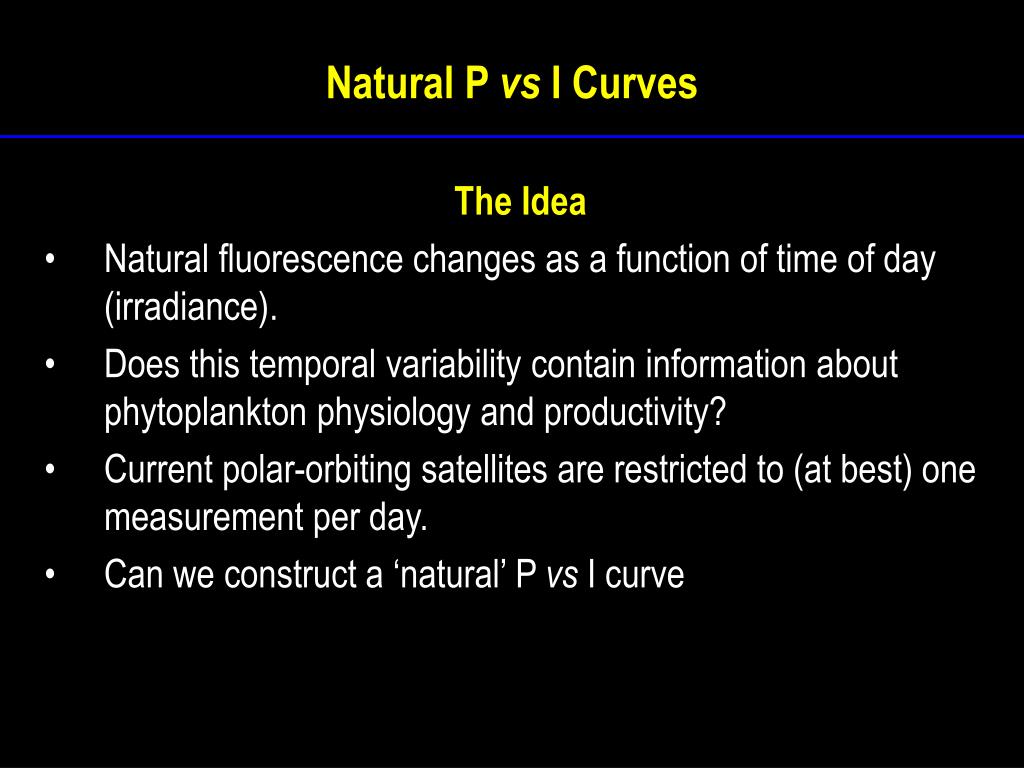 Natural P vs I Curves

The Idea

• Natural fluorescence changes as a function of time of day (irradiance).
• Does this temporal variability contain information about phytoplankton physiology and productivity?
• Current polar-orbiting satellites are restricted to (at best) one measurement per day.
• Can we construct a ‘natural’ P vs I curve